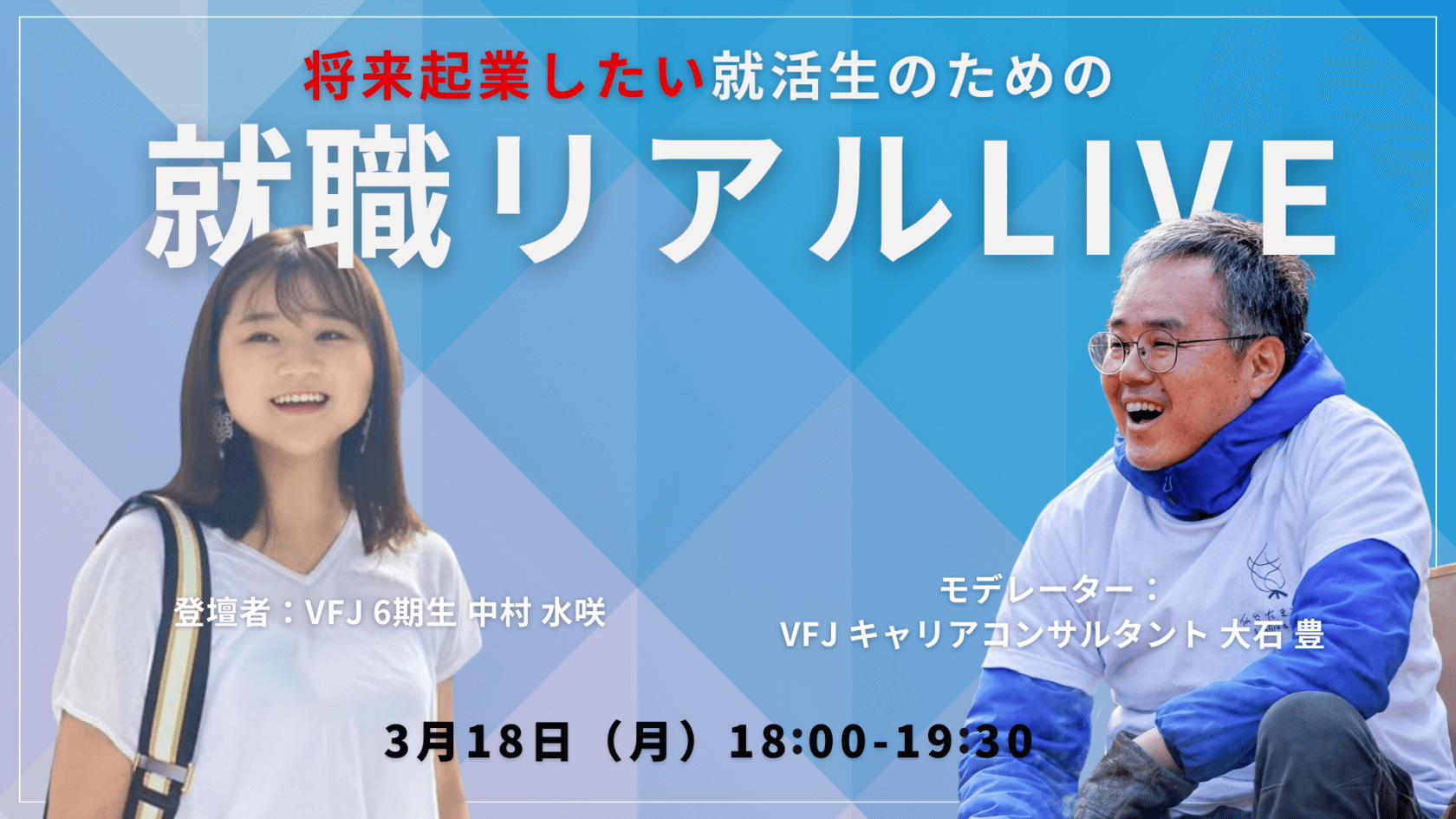 将来起業したい就活生のための

就職リアルLIVE

登壇者：VFJ 6期生 中村 水咲

モデレーター：
VFJ キャリアコンサルタント 大石 豊

3月18日（月）18:00-19:30